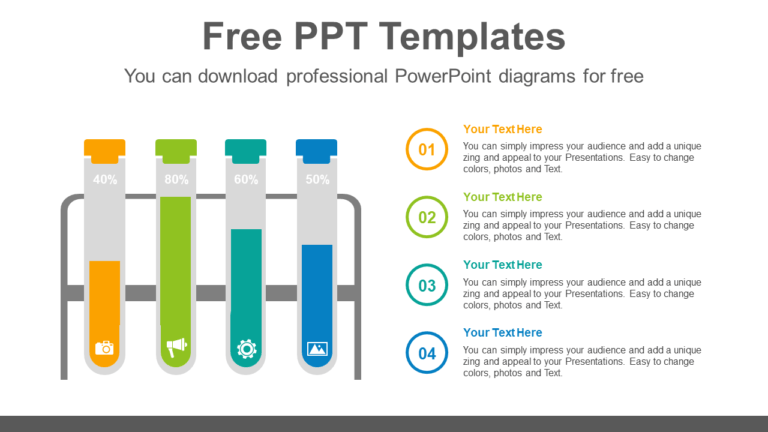 Free PPT Templates

You can download professional PowerPoint diagrams for free

40%

80%

60%

50%

01

Your Text Here

You can simply impress your audience and add a unique zing and appeal to your Presentations. Easy to change colors, photos and Text.

02

Your Text Here

You can simply impress your audience and add a unique zing and appeal to your Presentations. Easy to change colors, photos and Text.

03

Your Text Here

You can simply impress your audience and add a unique zing and appeal to your Presentations. Easy to change colors, photos and Text.

04

Your Text Here

You can simply impress your audience and add a unique zing and appeal to your Presentations. Easy to change colors, photos and Text.